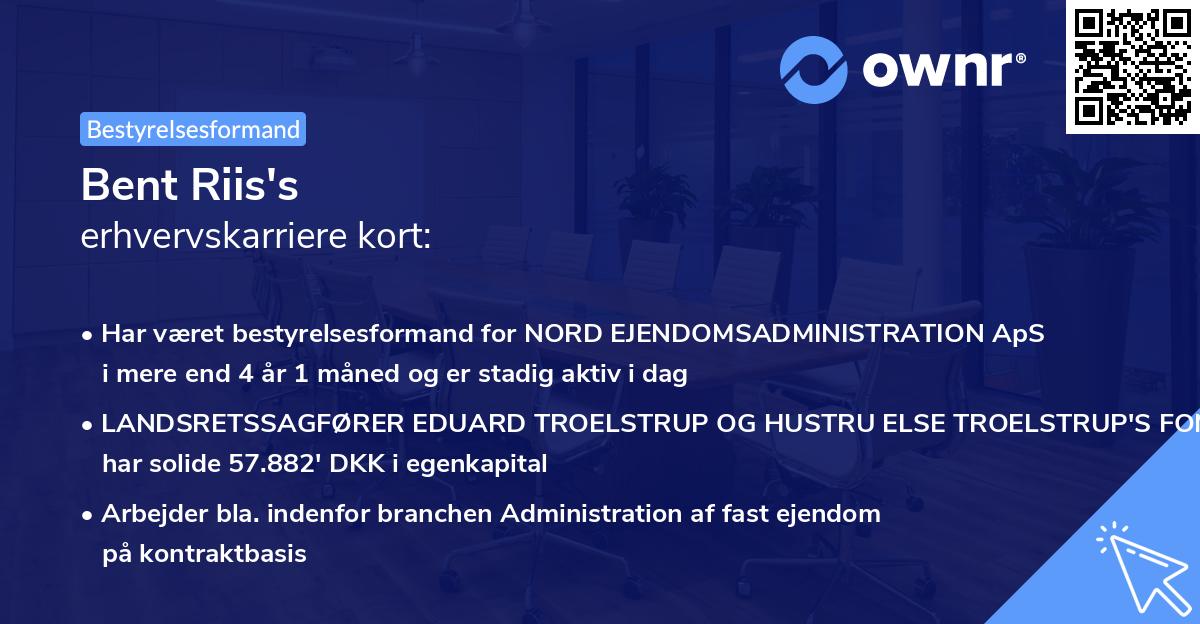 ownr®

Bestyrelsesformand

Bent Riis's
erhvervskarriere kort:

• Har været bestyrelsesformand for NORD EJENDOMSADMINISTRATION ApS i mere end 4 år 1 måned og er stadig aktiv i dag

• LANDSRETSSAGFØRER EDUARD TROELSTRUP OG HUSTRU ELSE TROELSTRUP'S FON har solide 57.882' DKK i egenkapital

• Arbejder bla. indenfor branchen Administration af fast ejendom på kontraktbasis